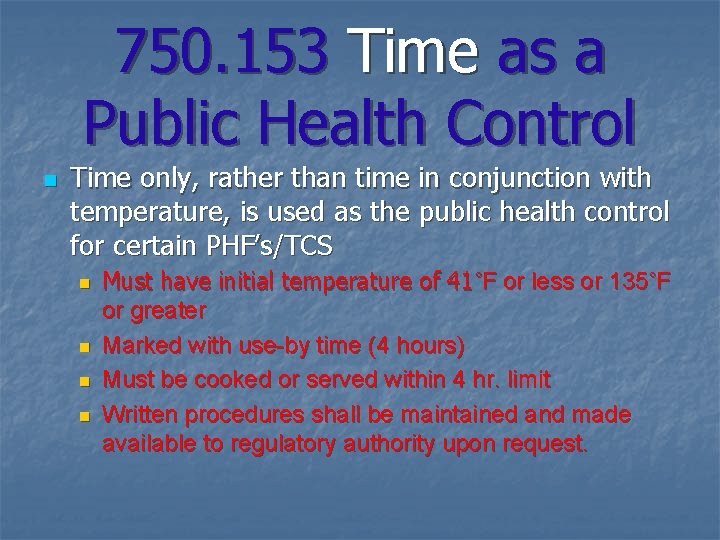 750.153 Time as a Public Health Control

- Time only, rather than time in conjunction with temperature, is used as the public health control for certain PHF's/TCS
  - Must have initial temperature of 41°F or less or 135°F or greater
  - Marked with use-by time (4 hours)
  - Must be cooked or served within 4 hr. limit
  - Written procedures shall be maintained and made available to regulatory authority upon request.